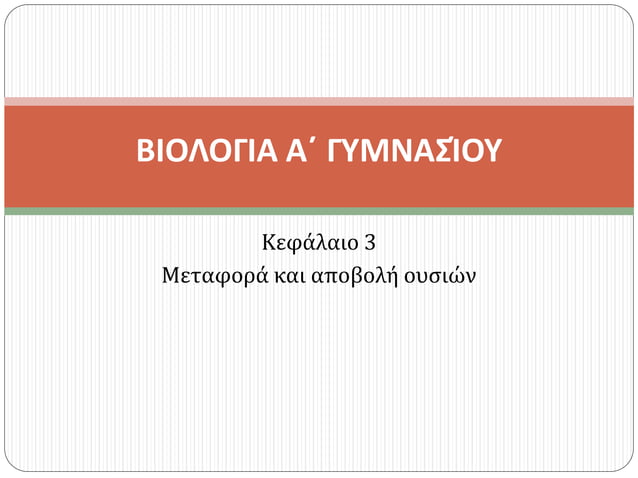 ΒΙΟΛΟΓΙΑ Α΄ ΓΥΜΝΑΣΙΟΥ

Κεφάλαιο 3
Μεταφορά και αποβολή ουσιών